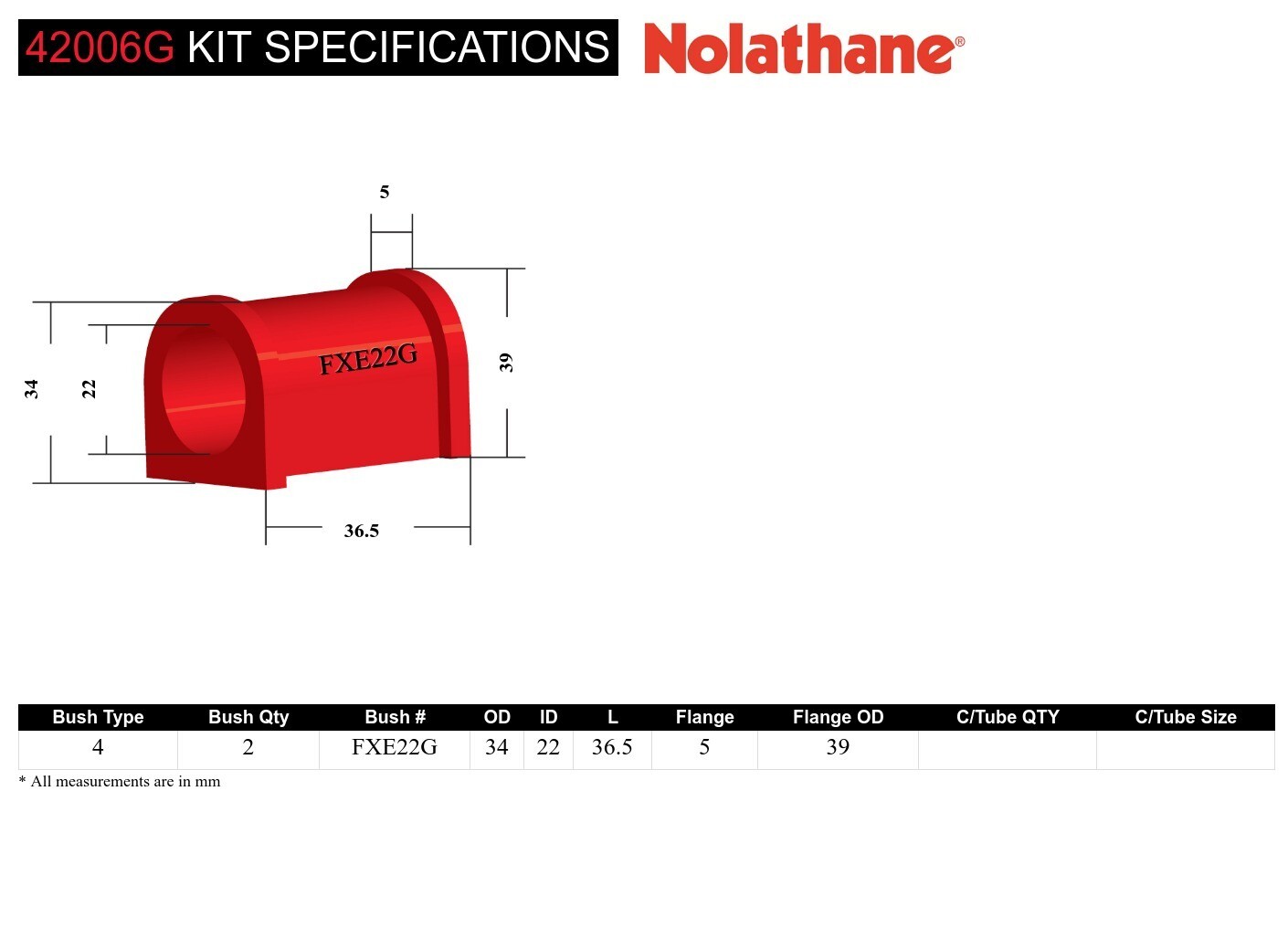 42006G KIT SPECIFICATIONS Nolathane®

5

34

22

FXE22G

39

36.5

| Bush Type | Bush Qty | Bush # | OD | ID | L | Flange | Flange OD | C/Tube QTY | C/Tube Size |
|---|---|---|---|---|---|---|---|---|---|
| 4 | 2 | FXE22G | 34 | 22 | 36.5 | 5 | 39 | | |

* All measurements are in mm